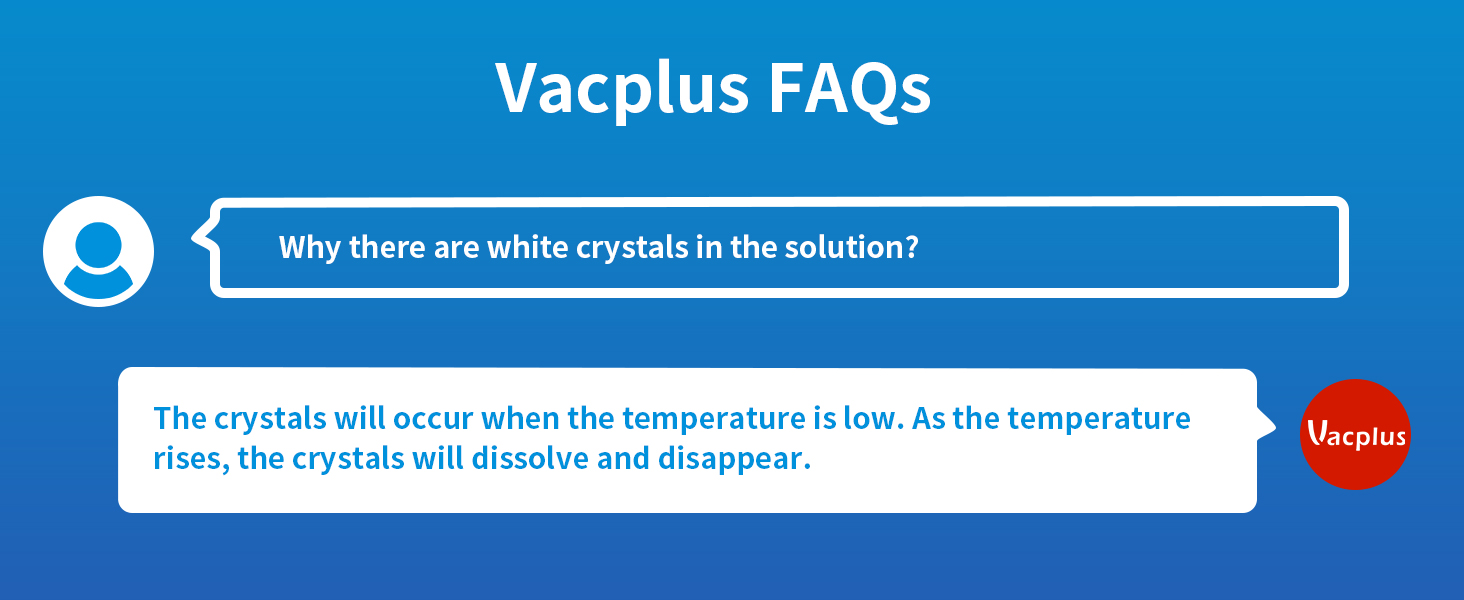 Vacplus FAQs

Why there are white crystals in the solution?

The crystals will occur when the temperature is low. As the temperature rises, the crystals will dissolve and disappear.

Vacplus